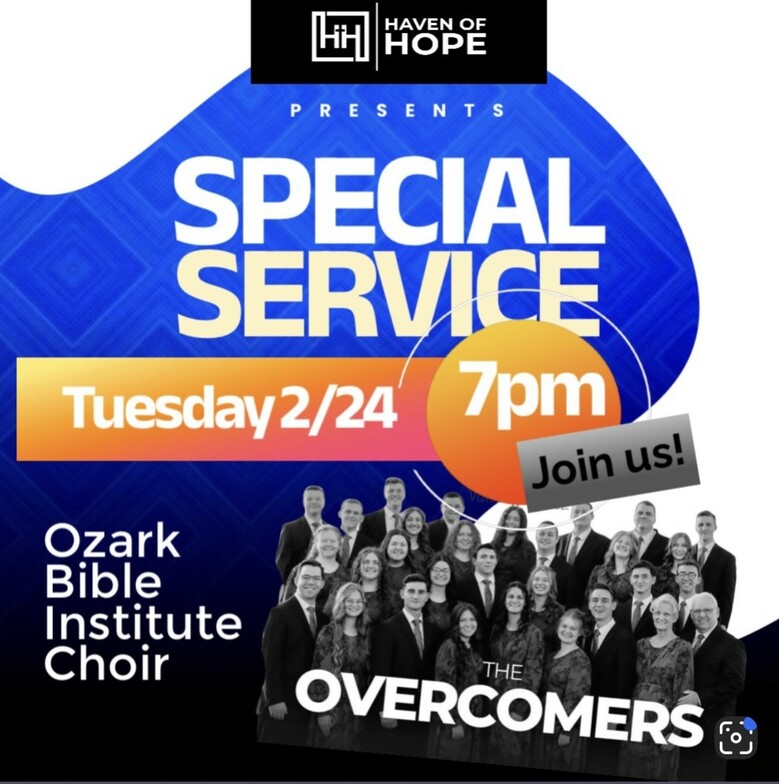 HiH HAVEN OF HOPE

PRESENTS

SPECIAL SERVICE

Tuesday 2/24

7pm

Join us!

Ozark Bible Institute Choir

THE OVERCOMERS